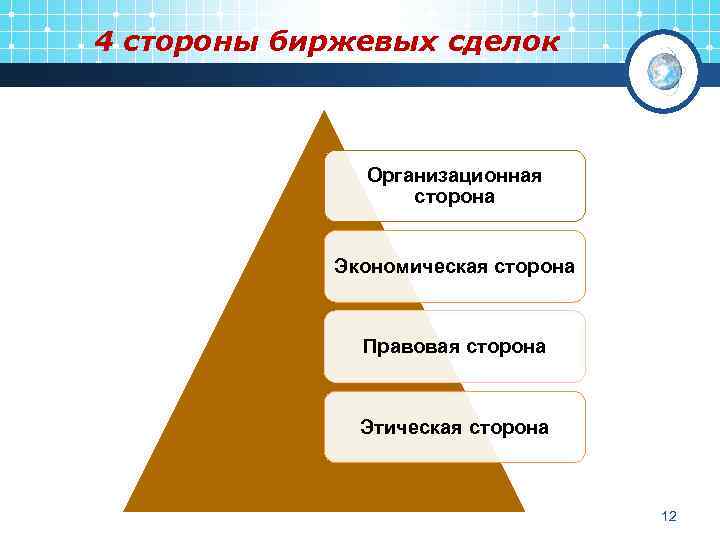 4 стороны биржевых сделок

Организационная сторона

Экономическая сторона

Правовая сторона

Этическая сторона

12